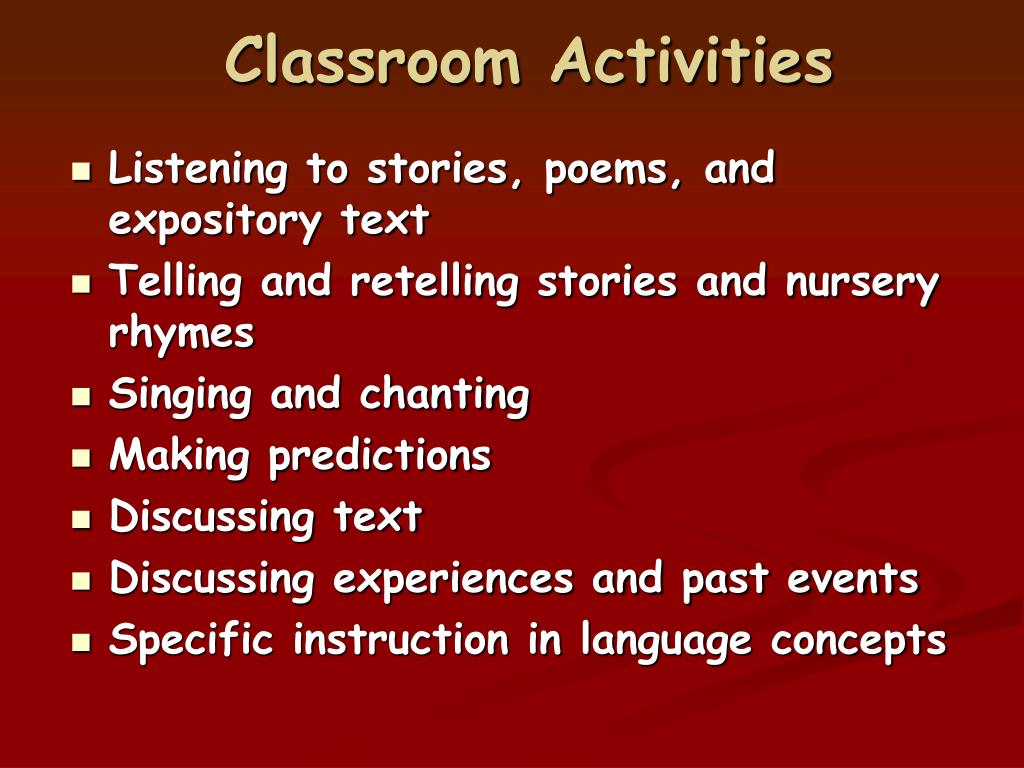 Classroom Activities

- Listening to stories, poems, and expository text
- Telling and retelling stories and nursery rhymes
- Singing and chanting
- Making predictions
- Discussing text
- Discussing experiences and past events
- Specific instruction in language concepts